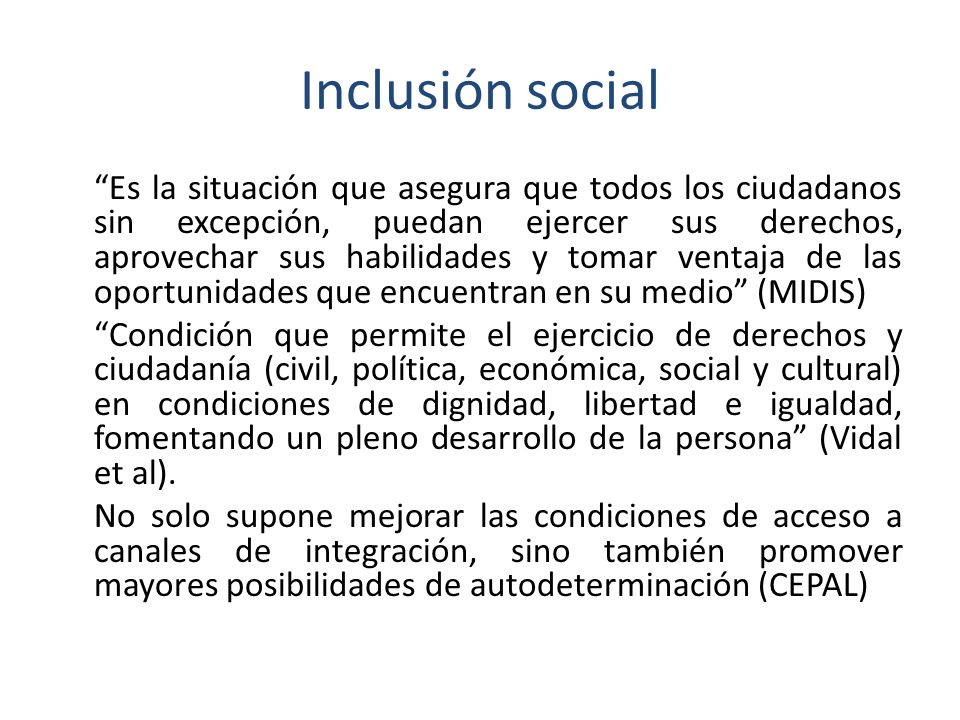 Inclusión social

“Es la situación que asegura que todos los ciudadanos sin excepción, puedan ejercer sus derechos, aprovechar sus habilidades y tomar ventaja de las oportunidades que encuentran en su medio” (MIDIS)

“Condición que permite el ejercicio de derechos y ciudadanía (civil, política, económica, social y cultural) en condiciones de dignidad, libertad e igualdad, fomentando un pleno desarrollo de la persona” (Vidal et al).

No solo supone mejorar las condiciones de acceso a canales de integración, sino también promover mayores posibilidades de autodeterminación (CEPAL)